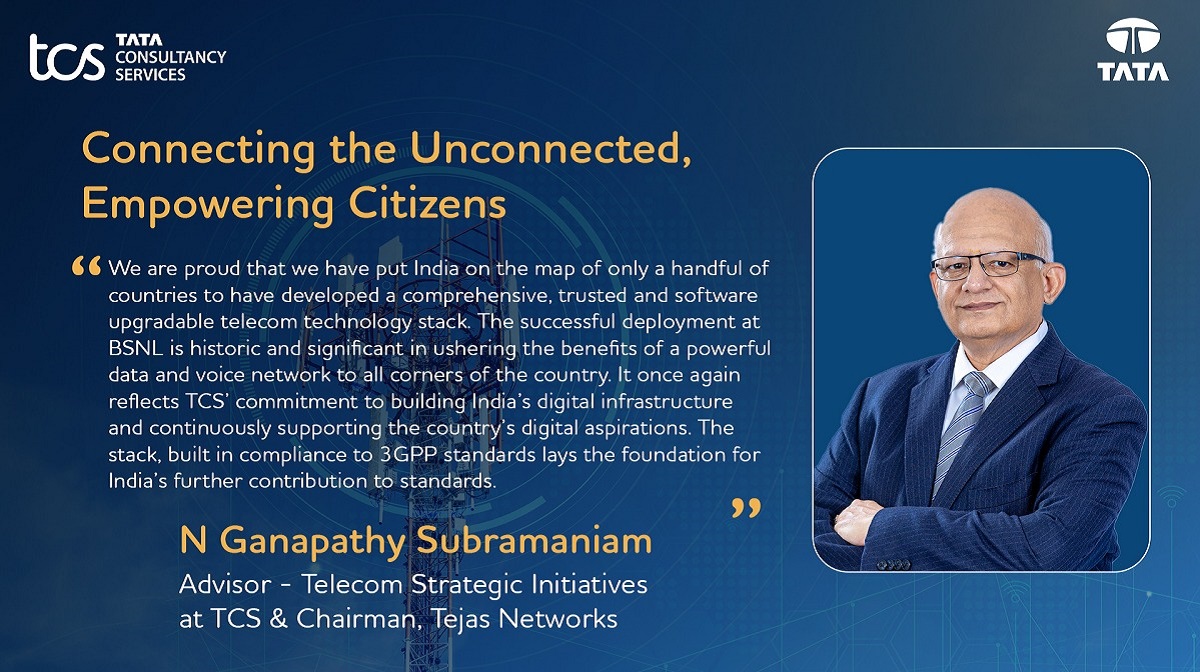 tcs TATA CONSULTANCY SERVICES

TATA

Connecting the Unconnected, Empowering Citizens

“ We are proud that we have put India on the map of only a handful of countries to have developed a comprehensive, trusted and software upgradable telecom technology stack. The successful deployment at BSNL is historic and significant in ushering the benefits of a powerful data and voice network to all corners of the country. It once again reflects TCS' commitment to building India's digital infrastructure and continuously supporting the country's digital aspirations. The stack, built in compliance to 3GPP standards lays the foundation for India's further contribution to standards. ”

N Ganapathy Subramaniam
Advisor - Telecom Strategic Initiatives at TCS & Chairman, Tejas Networks